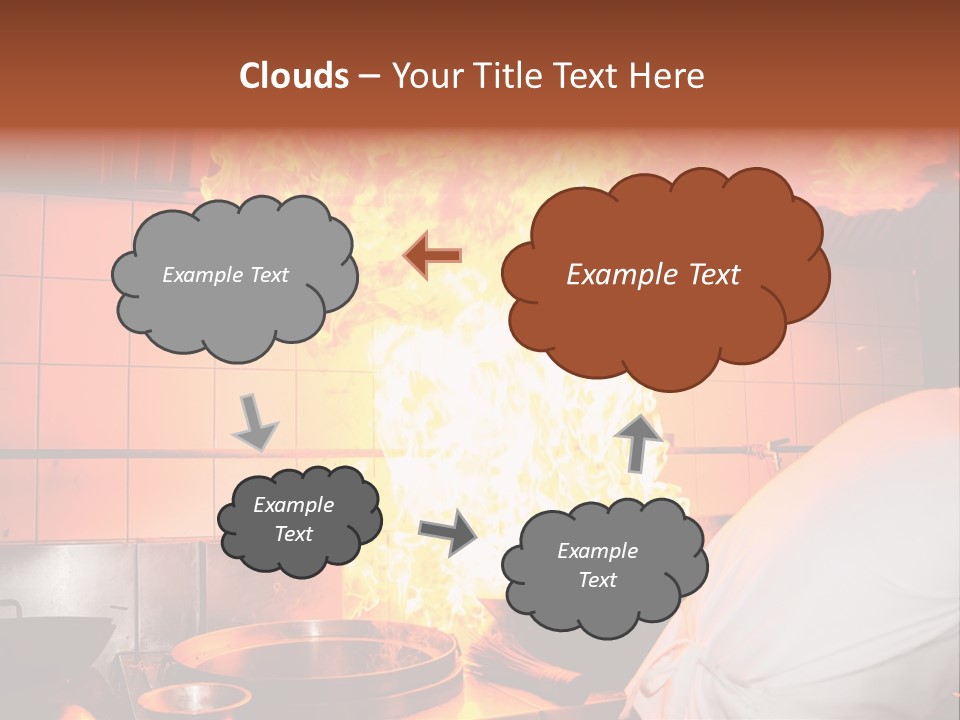 Clouds – Your Title Text Here

Example Text

Example Text

Example Text

Example Text